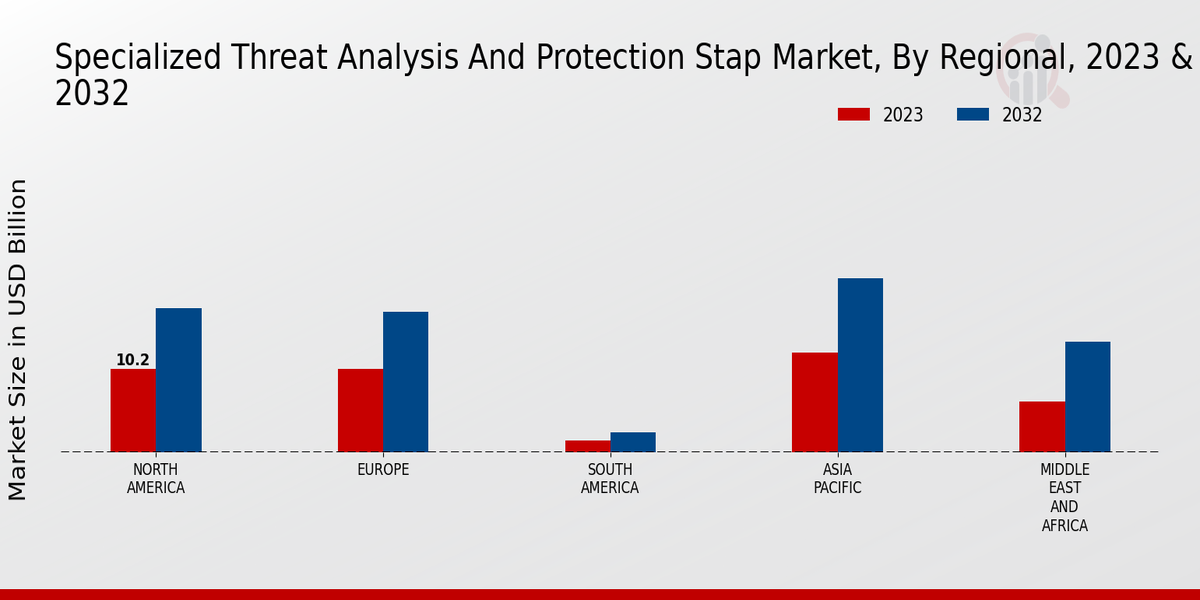 Specialized Threat Analysis And Protection Stap Market, By Regional, 2023 & 2032

2023
2032

Market Size in USD Billion

10.2

NORTH AMERICA
EUROPE
SOUTH AMERICA
ASIA PACIFIC
MIDDLE EAST AND AFRICA